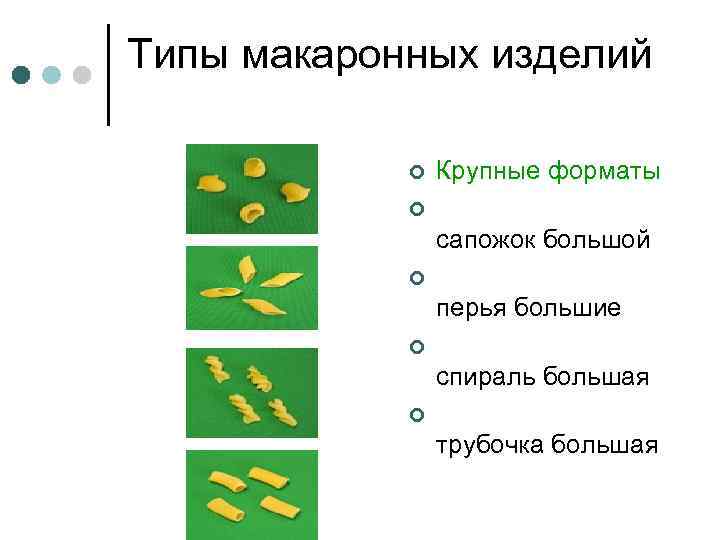 Типы макаронных изделий

Крупные форматы

сапожок большой

перья большие

спираль большая

трубочка большая